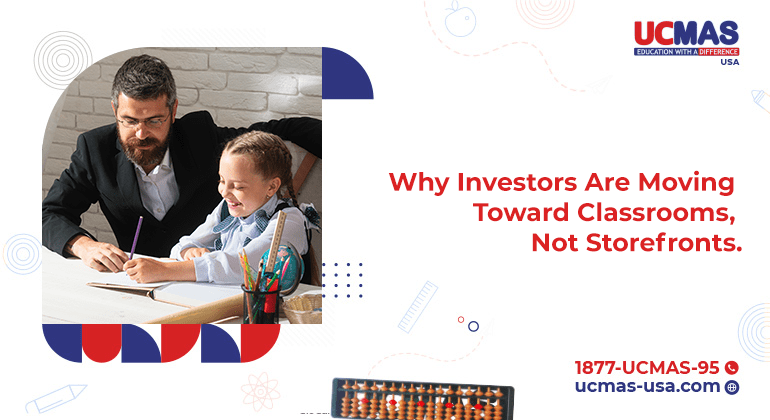 UCMAS
EDUCATION WITH A DIFFERENCE
USA

Why Investors Are Moving Toward Classrooms, Not Storefronts.

1877-UCMAS-95
ucmas-usa.com